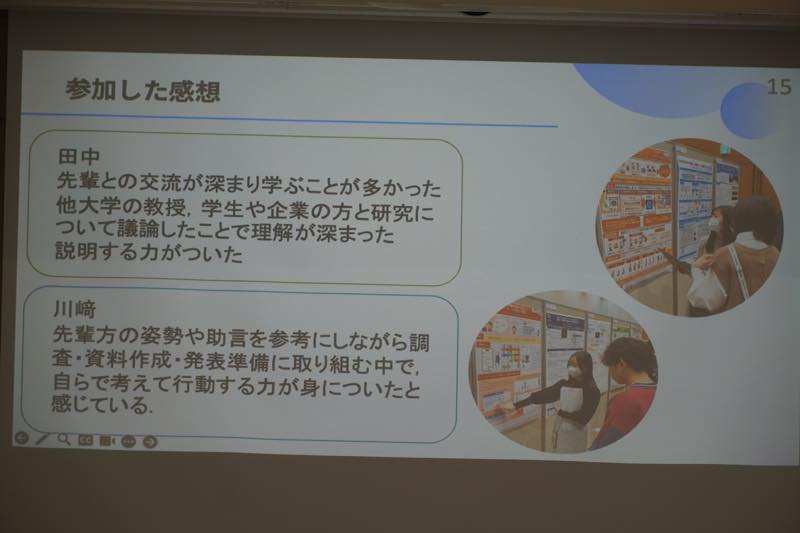 参加した感想

15

田中
先輩との交流が深まり学ぶことが多かった
他大学の教授，学生や企業の方と研究について議論したことで理解が深まった
説明する力がついた

川﨑
先輩方の姿勢や助言を参考にしながら調査・資料作成・発表準備に取り組む中で，自らで考えて行動する力が身についたと感じている．